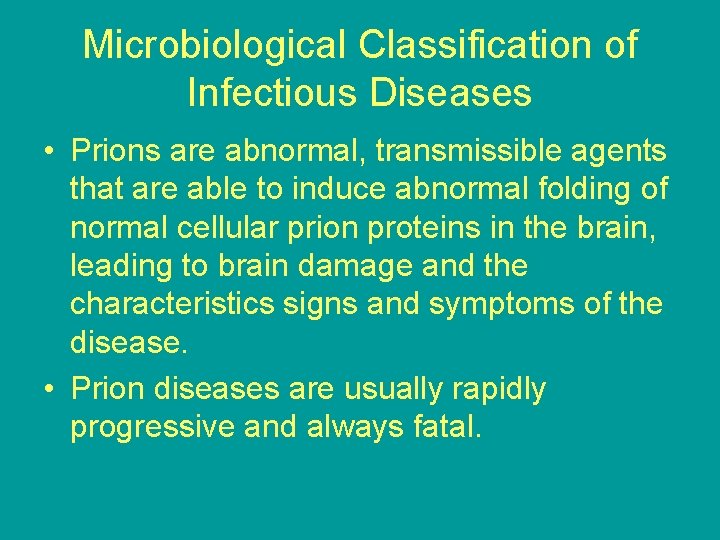 Microbiological Classification of Infectious Diseases

• Prions are abnormal, transmissible agents that are able to induce abnormal folding of normal cellular prion proteins in the brain, leading to brain damage and the characteristics signs and symptoms of the disease.

• Prion diseases are usually rapidly progressive and always fatal.